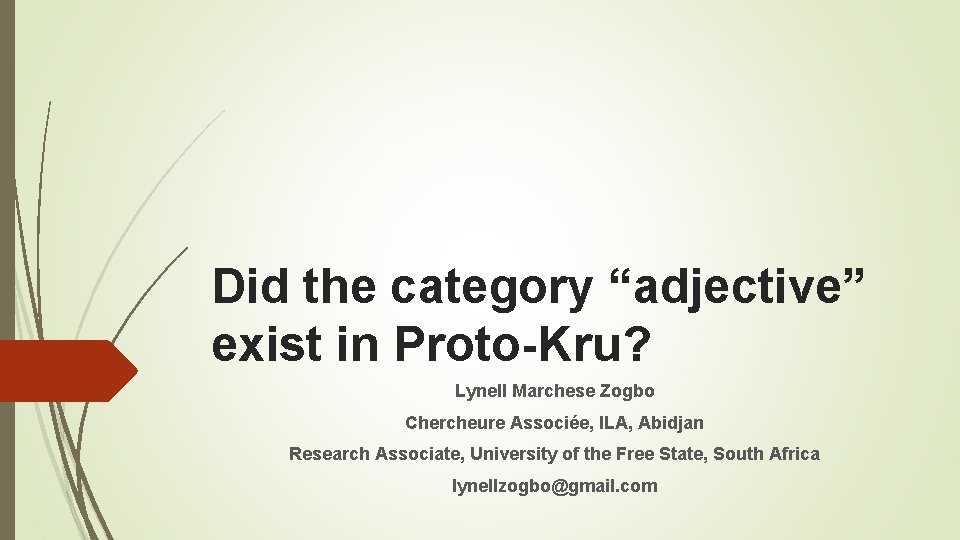 Did the category “adjective” exist in Proto-Kru?

Lynell Marchese Zogbo

Chercheure Associée, ILA, Abidjan

Research Associate, University of the Free State, South Africa

lynellzogbo@gmail.com